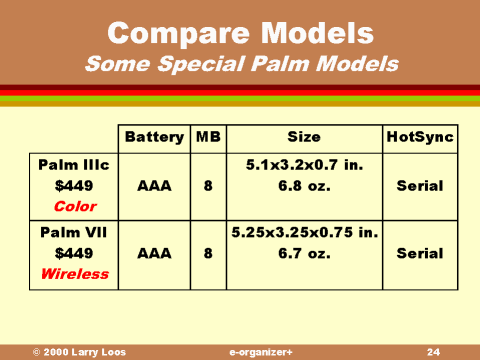 Compare Models
Some Special Palm Models

| | Battery | MB | Size | HotSync |
|---|---|---|---|---|
| Palm IIIc $449 Color | AAA | 8 | 5.1x3.2x0.7 in. 6.8 oz. | Serial |
| Palm VII $449 Wireless | AAA | 8 | 5.25x3.25x0.75 in. 6.7 oz. | Serial |

© 2000 Larry Loos e-organizer+ 24